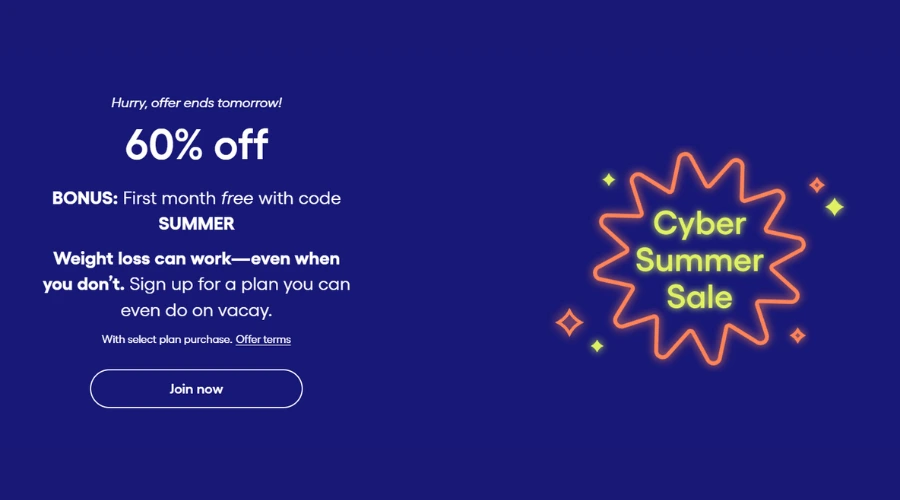 Hurry, offer ends tomorrow!

60% off

BONUS: First month free with code SUMMER

Weight loss can work—even when you don't. Sign up for a plan you can even do on vacay.

With select plan purchase. Offer terms

Join now

Cyber Summer Sale